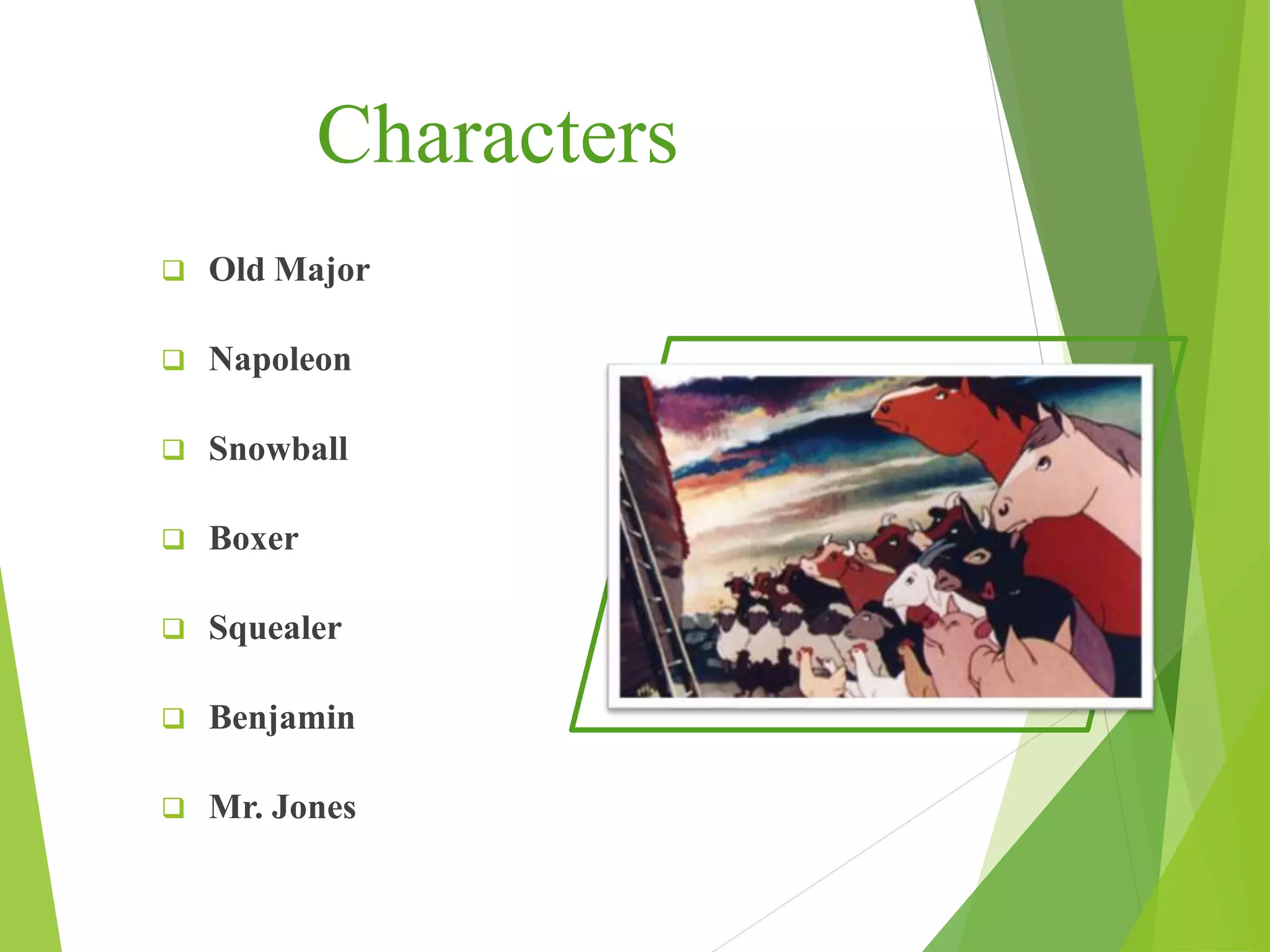 Characters

❑ Old Major

❑ Napoleon

❑ Snowball

❑ Boxer

❑ Squealer

❑ Benjamin

❑ Mr. Jones